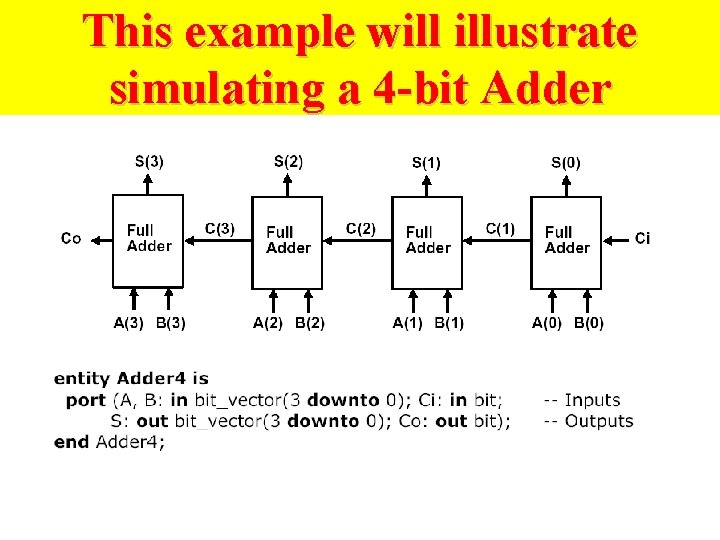 This example will illustrate simulating a 4-bit Adder

S(3)

S(2)

S(1)

S(0)

Co

Full Adder

C(3)

Full Adder

C(2)

Full Adder

C(1)

Full Adder

Ci

A(3) B(3)

A(2) B(2)

A(1) B(1)

A(0) B(0)

entity Adder4 is
port (A, B: in bit_vector(3 downto 0); Ci: in bit; -- Inputs
S: out bit_vector(3 downto 0); Co: out bit); -- Outputs
end Adder4;